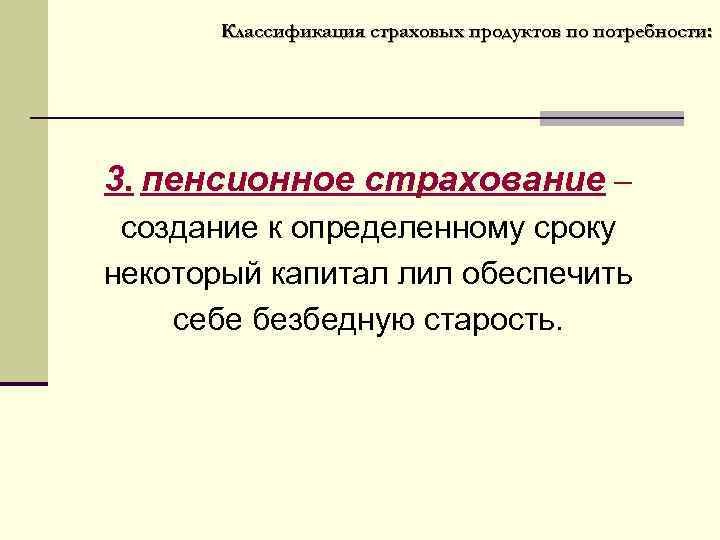 Классификация страховых продуктов по потребности:

3. пенсионное страхование – создание к определенному сроку некоторый капитал лил обеспечить себе безбедную старость.